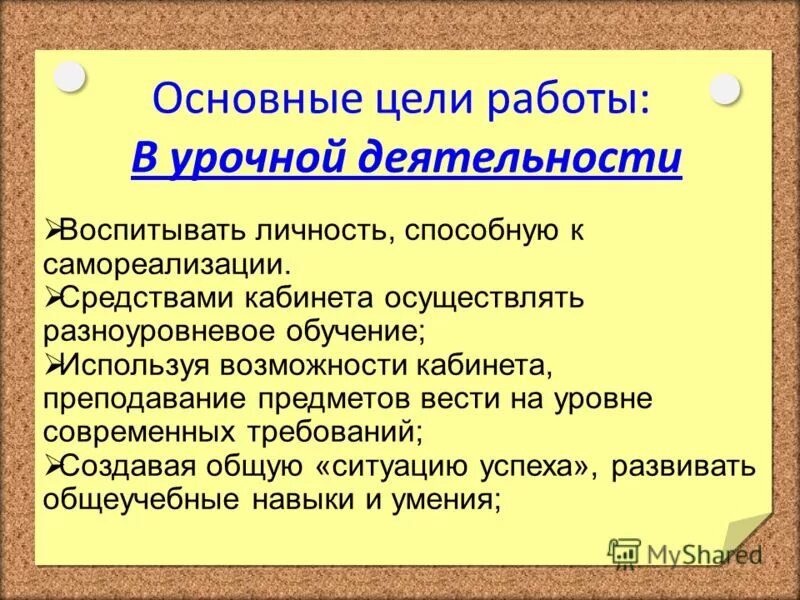 Основные цели работы:

В урочной деятельности

➢Воспитывать личность, способную к самореализации.
➢Средствами кабинета осуществлять разноуровневое обучение;
➢Используя возможности кабинета, преподавание предметов вести на уровне современных требований;
➢Создавая общую «ситуацию успеха», развивать общеучебные навыки и умения;

MyShared